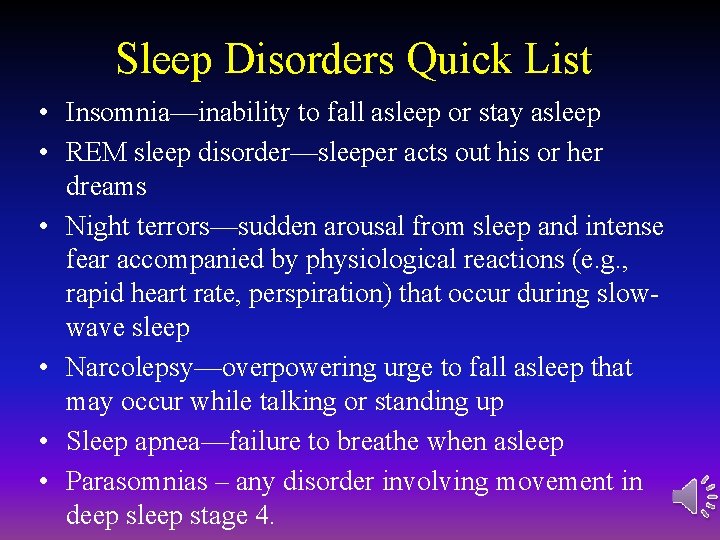 Sleep Disorders Quick List

• Insomnia—inability to fall asleep or stay asleep
• REM sleep disorder—sleeper acts out his or her dreams
• Night terrors—sudden arousal from sleep and intense fear accompanied by physiological reactions (e.g., rapid heart rate, perspiration) that occur during slow-wave sleep
• Narcolepsy—overpowering urge to fall asleep that may occur while talking or standing up
• Sleep apnea—failure to breathe when asleep
• Parasomnias – any disorder involving movement in deep sleep stage 4.